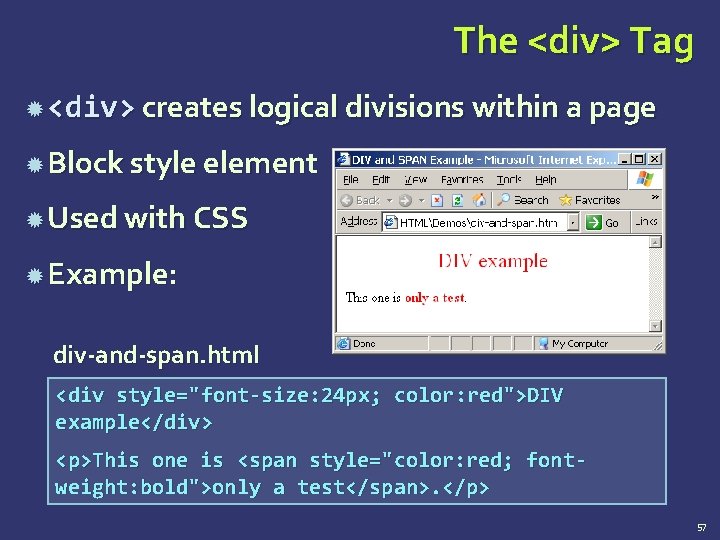 The <div> Tag

<div> creates logical divisions within a page

Block style element

Used with CSS

Example:

DIV and SPAN Example - Microsoft Internet Exp...

File Edit View Favorites Tools Help

Back Search Favorites

Address HTML\Demos\div-and-span.htm Go Links

DIV example

This one is only a test.

Done My Computer

div-and-span.html

<div style="font-size:24px; color:red">DIV example</div>

<p>This one is <span style="color:red; font-weight:bold">only a test</span>.</p>

57